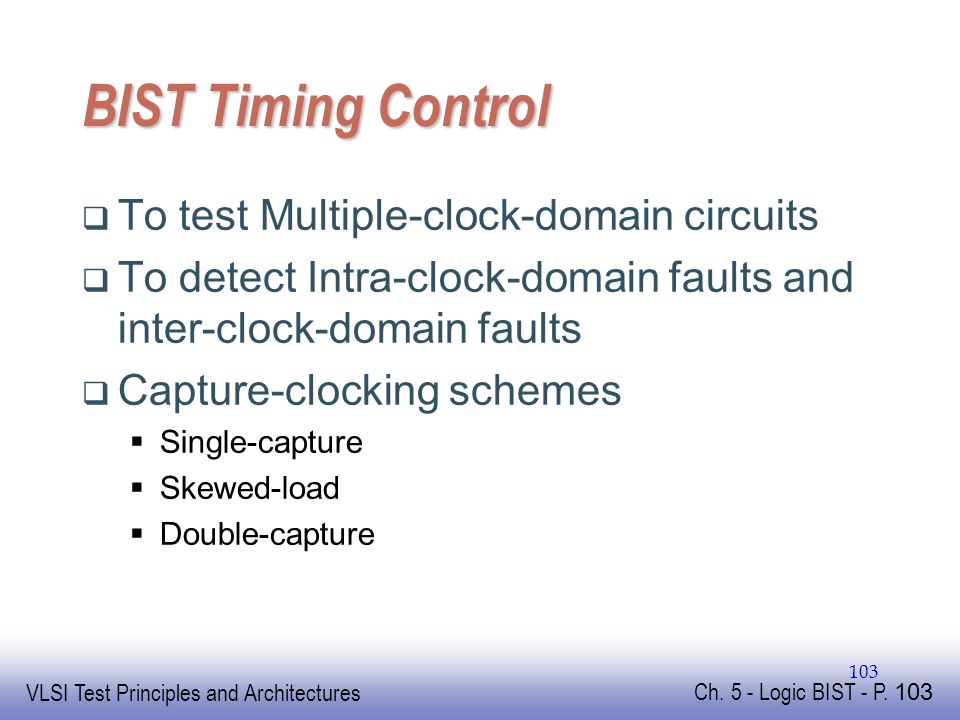 BIST Timing Control

❑ To test Multiple-clock-domain circuits
❑ To detect Intra-clock-domain faults and inter-clock-domain faults
❑ Capture-clocking schemes
▪ Single-capture
▪ Skewed-load
▪ Double-capture

103

VLSI Test Principles and Architectures

Ch. 5 - Logic BIST - P. 103